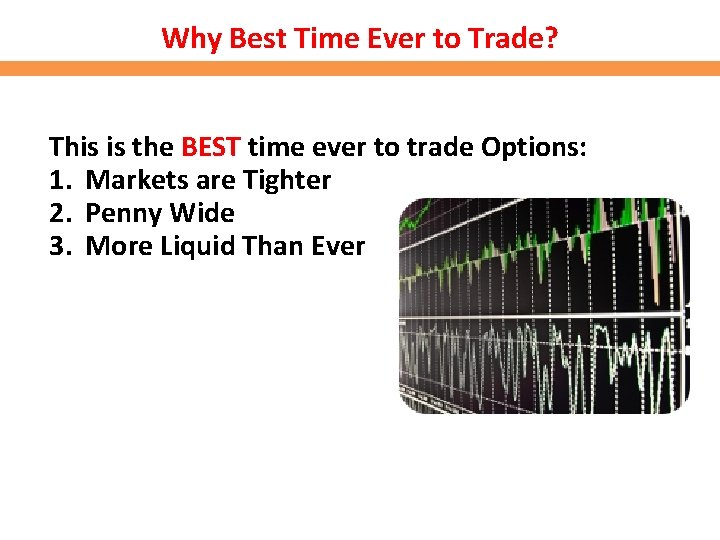 Why Best Time Ever to Trade?

This is the BEST time ever to trade Options:
1. Markets are Tighter
2. Penny Wide
3. More Liquid Than Ever